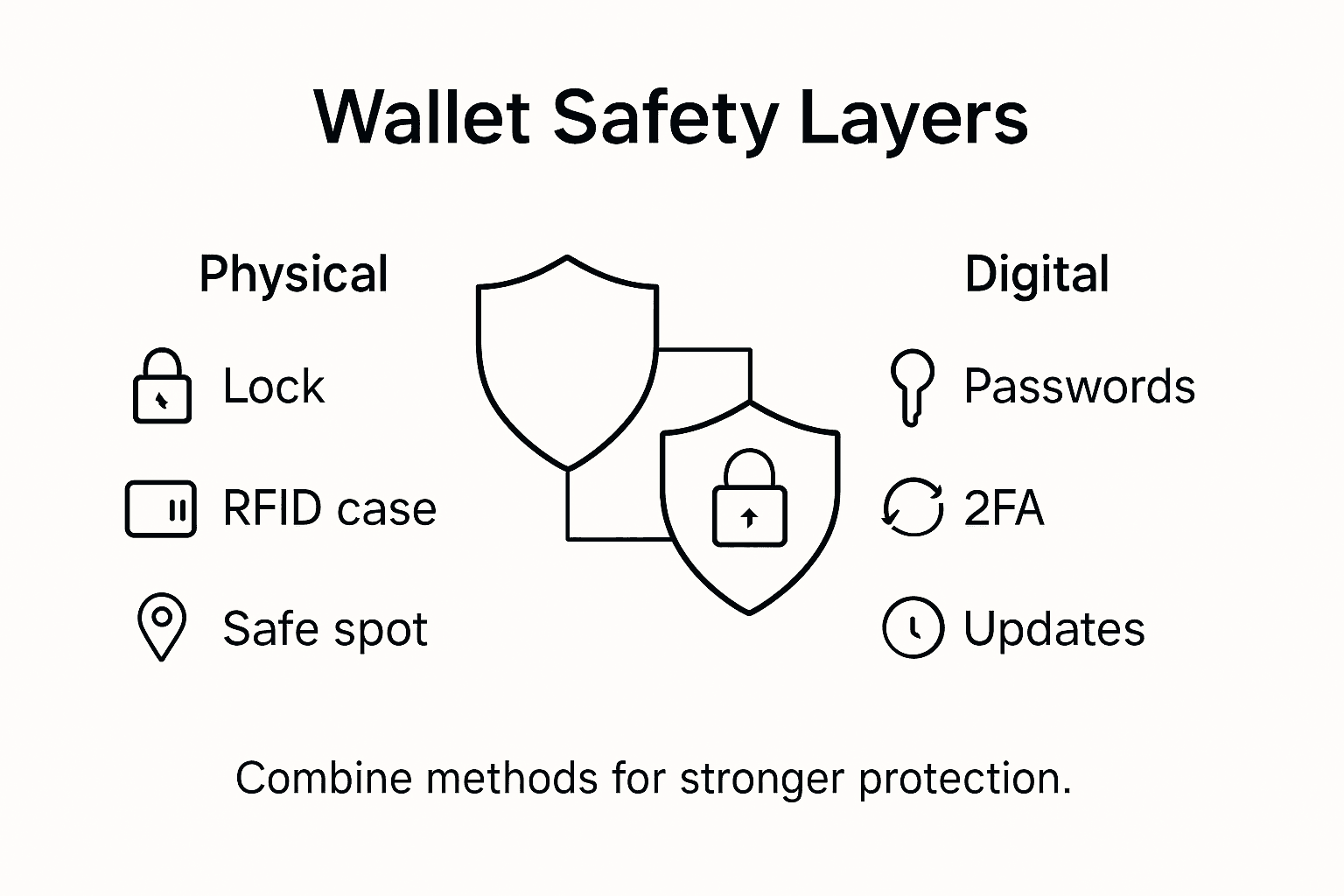 Wallet Safety Layers

Physical

Lock

RFID case

Safe spot

Digital

Passwords

2FA

Updates

Combine methods for stronger protection.